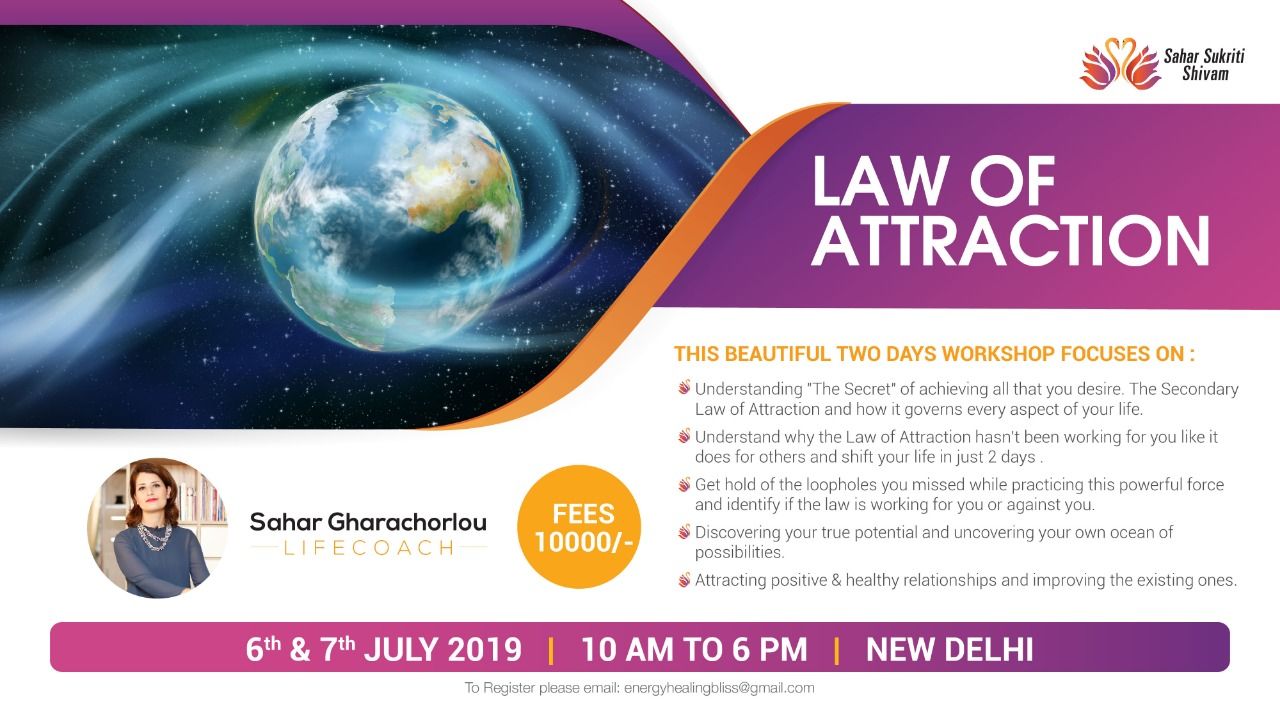 Sahar Sukriti Shivam

LAW OF ATTRACTION

THIS BEAUTIFUL TWO DAYS WORKSHOP FOCUSES ON :

Understanding "The Secret" of achieving all that you desire. The Secondary Law of Attraction and how it governs every aspect of your life.

Understand why the Law of Attraction hasn't been working for you like it does for others and shift your life in just 2 days .

Get hold of the loopholes you missed while practicing this powerful force and identify if the law is working for you or against you.

Discovering your true potential and uncovering your own ocean of possibilities.

Attracting positive & healthy relationships and improving the existing ones.

Sahar Gharachorlou
LIFECOACH

FEES 10000/-

6th & 7th JULY 2019 | 10 AM TO 6 PM | NEW DELHI

To Register please email: energyhealingbliss@gmail.com